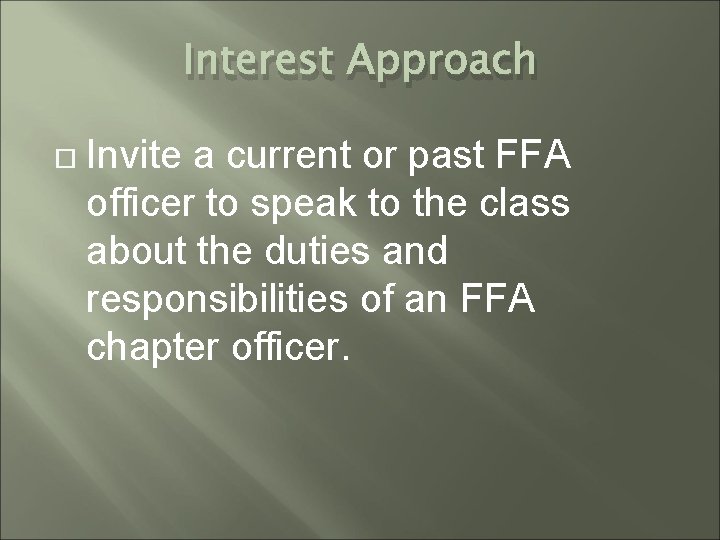 Interest Approach

Invite a current or past FFA officer to speak to the class about the duties and responsibilities of an FFA chapter officer.